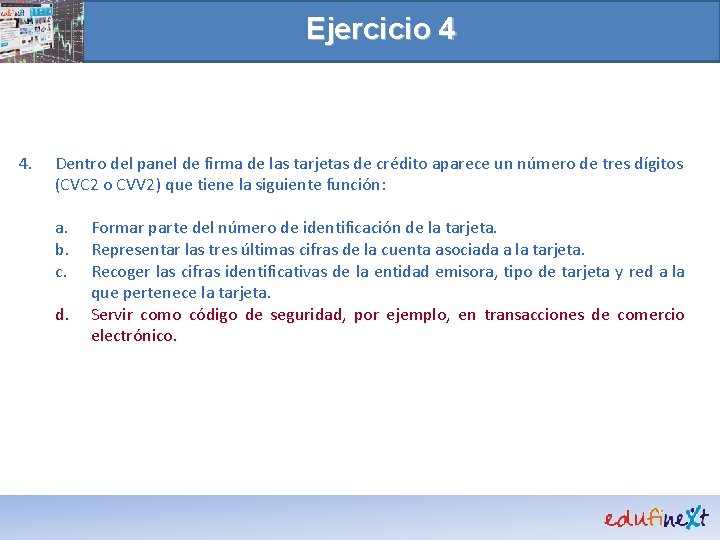 Ejercicio 4

4. Dentro del panel de firma de las tarjetas de crédito aparece un número de tres dígitos (CVC2 o CVV2) que tiene la siguiente función:

a. Formar parte del número de identificación de la tarjeta.
b. Representar las tres últimas cifras de la cuenta asociada a la tarjeta.
c. Recoger las cifras identificativas de la entidad emisora, tipo de tarjeta y red a la que pertenece la tarjeta.
d. Servir como código de seguridad, por ejemplo, en transacciones de comercio electrónico.

edufinext